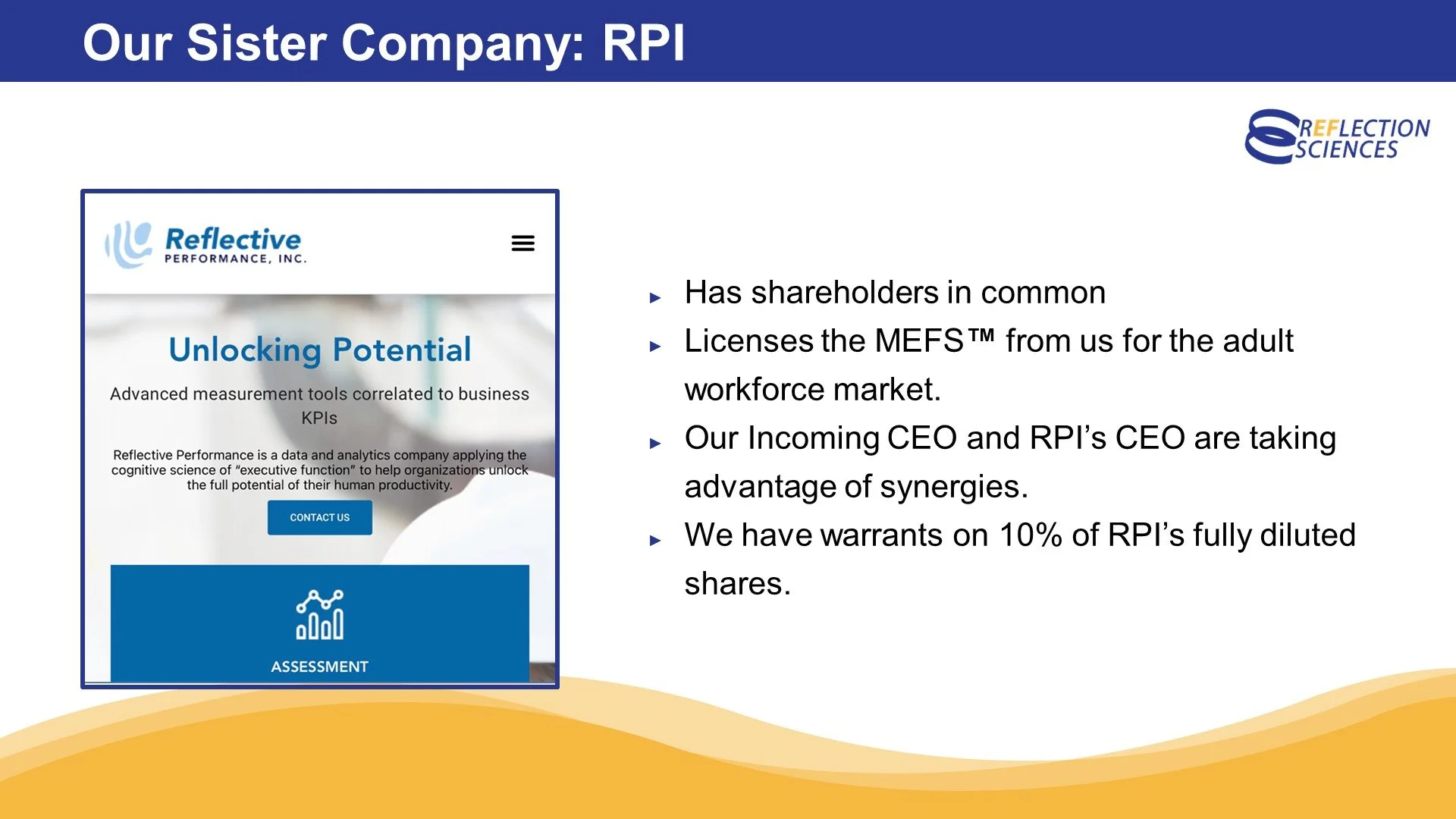 Our Sister Company: RPI

REFLECTION SCIENCES

Reflective PERFORMANCE, INC.

Unlocking Potential

Advanced measurement tools correlated to business KPIs

Reflective Performance is a data and analytics company applying the cognitive science of "executive function" to help organizations unlock the full potential of their human productivity.

CONTACT US

ASSESSMENT

▸ Has shareholders in common
▸ Licenses the MEFS™ from us for the adult workforce market.
▸ Our Incoming CEO and RPI's CEO are taking advantage of synergies.
▸ We have warrants on 10% of RPI's fully diluted shares.